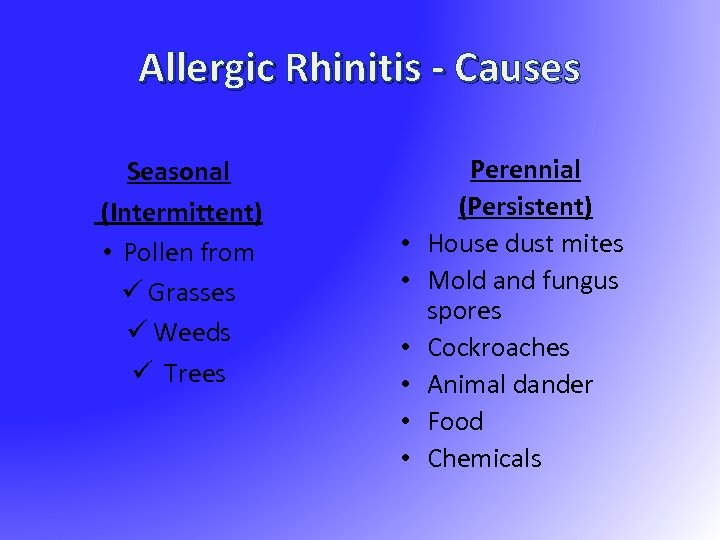 Allergic Rhinitis - Causes

Seasonal
(Intermittent)
• Pollen from
✓ Grasses
✓ Weeds
✓ Trees

Perennial
(Persistent)
• House dust mites
• Mold and fungus spores
• Cockroaches
• Animal dander
• Food
• Chemicals